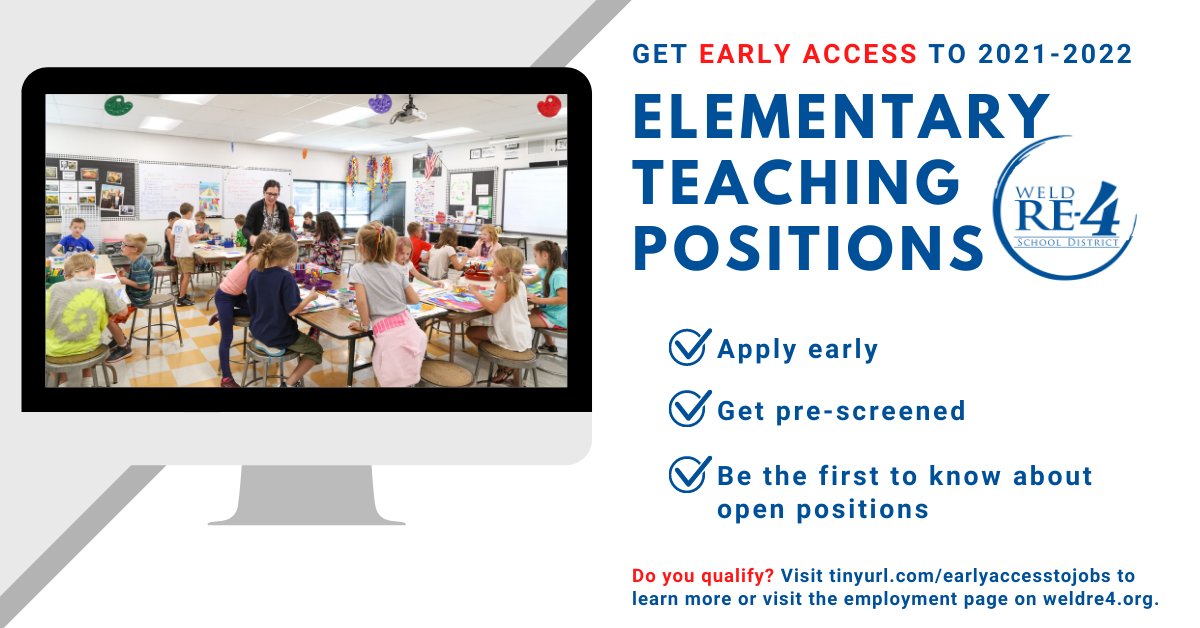 GET EARLY ACCESS TO 2021-2022

ELEMENTARY TEACHING POSITIONS

WELD RE-4 SCHOOL DISTRICT

Apply early

Get pre-screened

Be the first to know about open positions

Do you qualify? Visit tinyurl.com/earlyaccesstojobs to learn more or visit the employment page on weldre4.org.